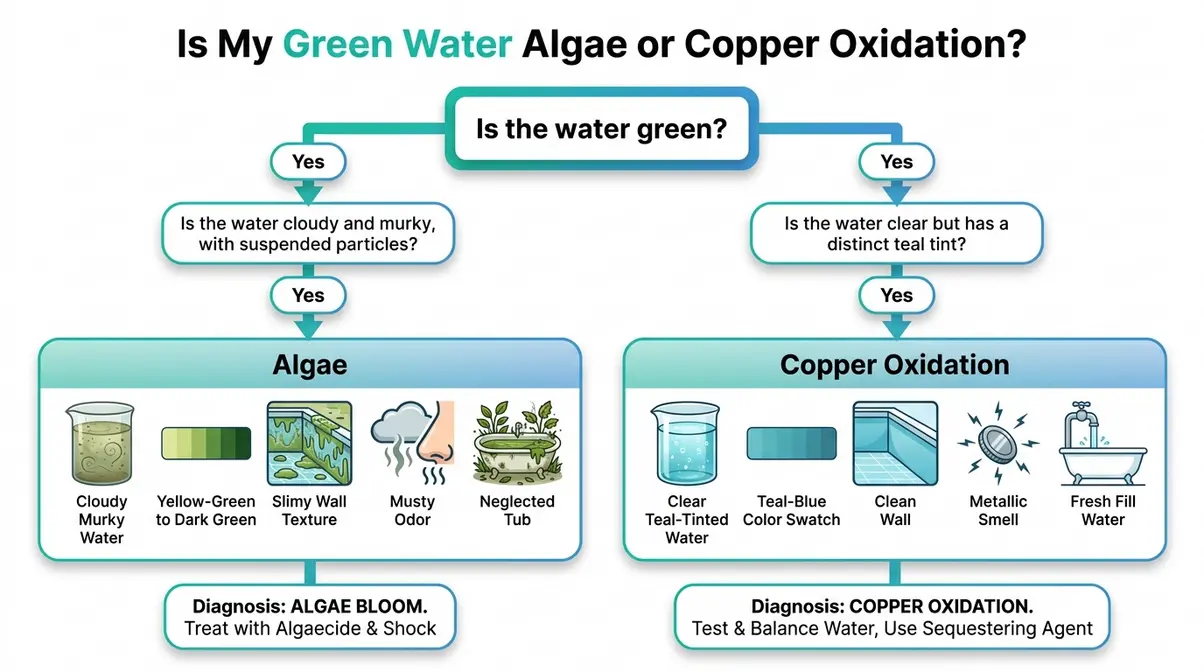 Is My Green Water Algae or Copper Oxidation?

Is the water green?

Yes

Is the water cloudy and murky, with suspended particles?

Yes

Algae

Cloudy Murky Water

Yellow-Green to Dark Green

Slimy Wall Texture

Musty Odor

Neglected Tub

Diagnosis: ALGAE BLOOM.
Treat with Algaecide & Shock

Yes

Is the water clear but has a distinct teal tint?

Yes

Copper Oxidation

Clear Teal-Tinted Water

Teal-Blue Color Swatch

Clean Wall

Metallic Smell

Fresh Fill Water

Diagnosis: COPPER OXIDATION.
Test & Balance Water, Use Sequestering Agent